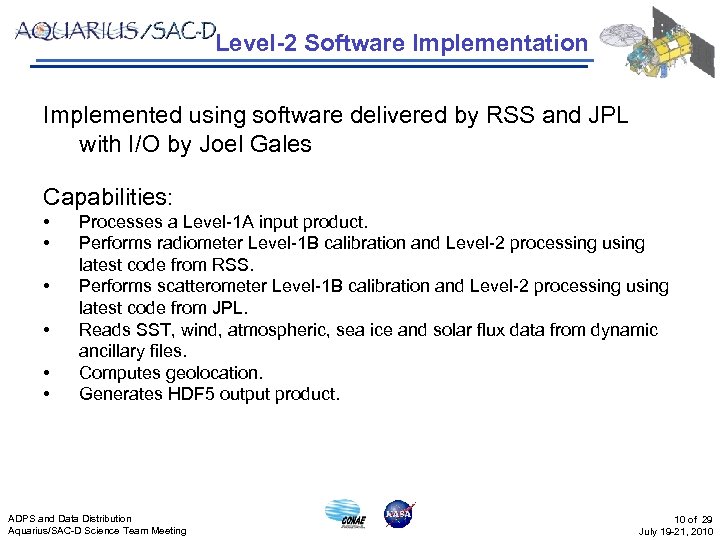 AQUARIUS/SAC-D Level-2 Software Implementation

Implemented using software delivered by RSS and JPL with I/O by Joel Gales

Capabilities:
• Processes a Level-1A input product.
• Performs radiometer Level-1B calibration and Level-2 processing using latest code from RSS.
• Performs scatterometer Level-1B calibration and Level-2 processing using latest code from JPL.
• Reads SST, wind, atmospheric, sea ice and solar flux data from dynamic ancillary files.
• Computes geolocation.
• Generates HDF5 output product.

ADPS and Data Distribution
Aquarius/SAC-D Science Team Meeting

CONAE

NASA

10 of 29
July 19-21, 2010